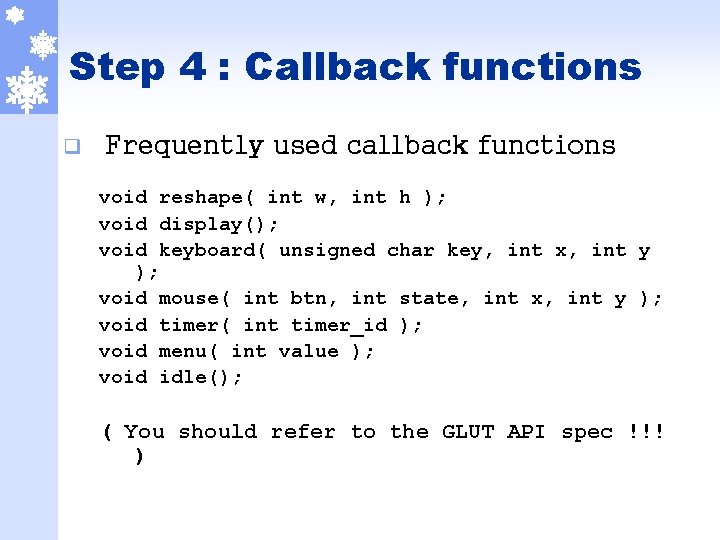 Step 4 : Callback functions

Frequently used callback functions

void reshape( int w, int h );
void display();
void keyboard( unsigned char key, int x, int y );
void mouse( int btn, int state, int x, int y );
void timer( int timer_id );
void menu( int value );
void idle();

( You should refer to the GLUT API spec !!! )